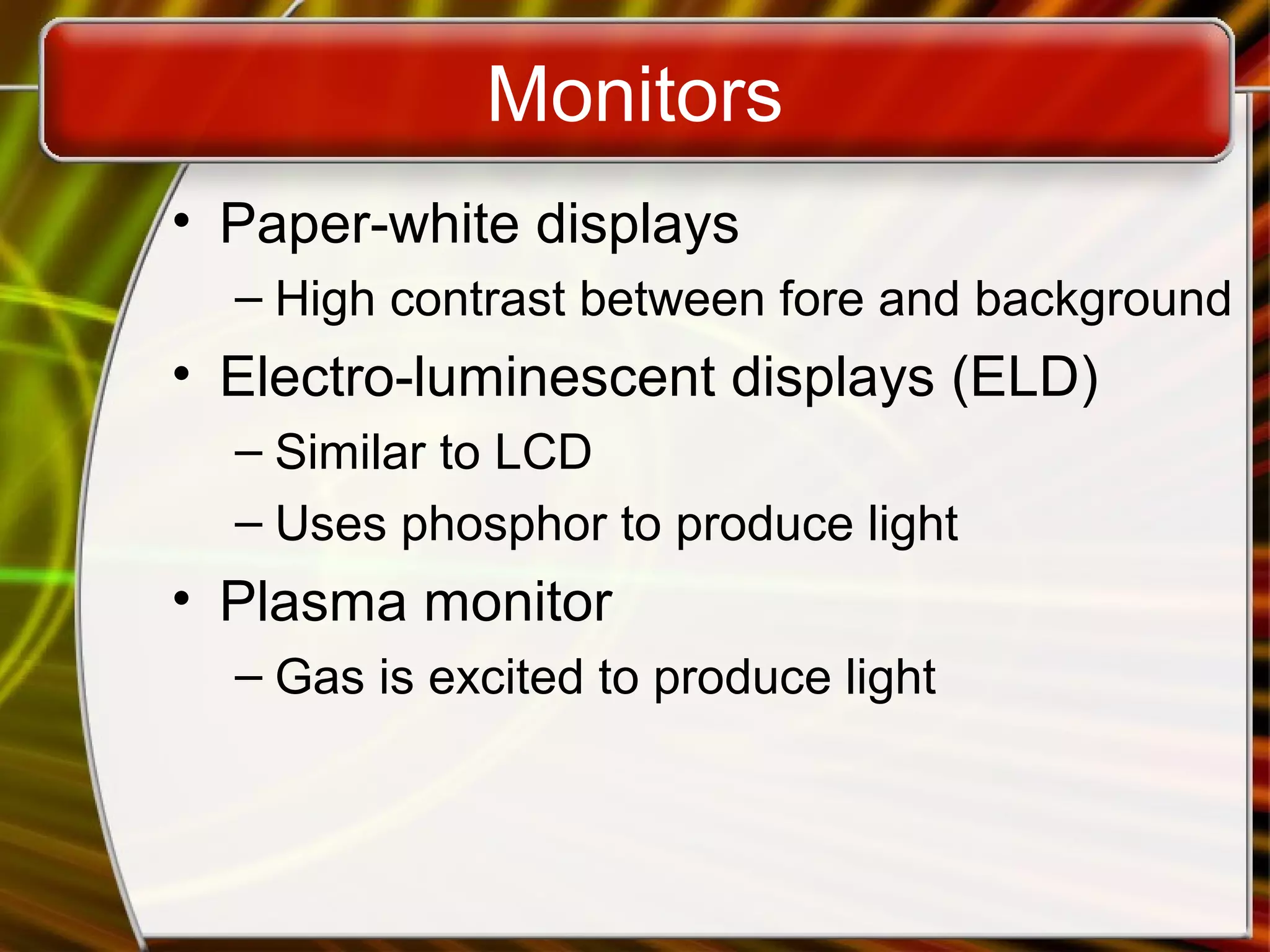 Monitors

• Paper-white displays
  – High contrast between fore and background
• Electro-luminescent displays (ELD)
  – Similar to LCD
  – Uses phosphor to produce light
• Plasma monitor
  – Gas is excited to produce light